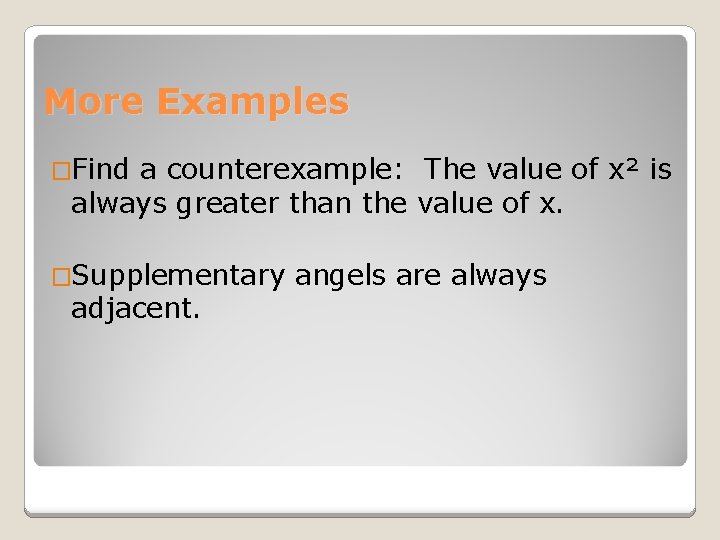 More Examples

□Find a counterexample: The value of $x^2$ is always greater than the value of x.

□Supplementary angels are always adjacent.